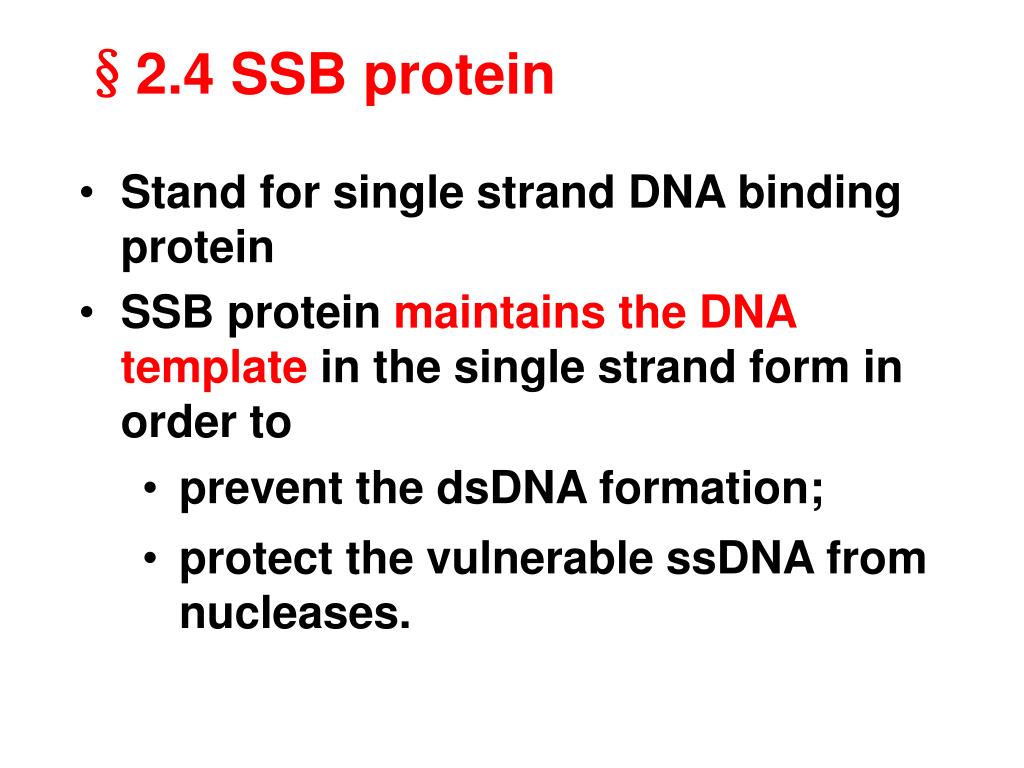 § 2.4 SSB protein

• Stand for single strand DNA binding protein
• SSB protein maintains the DNA template in the single strand form in order to
  • prevent the dsDNA formation;
  • protect the vulnerable ssDNA from nucleases.